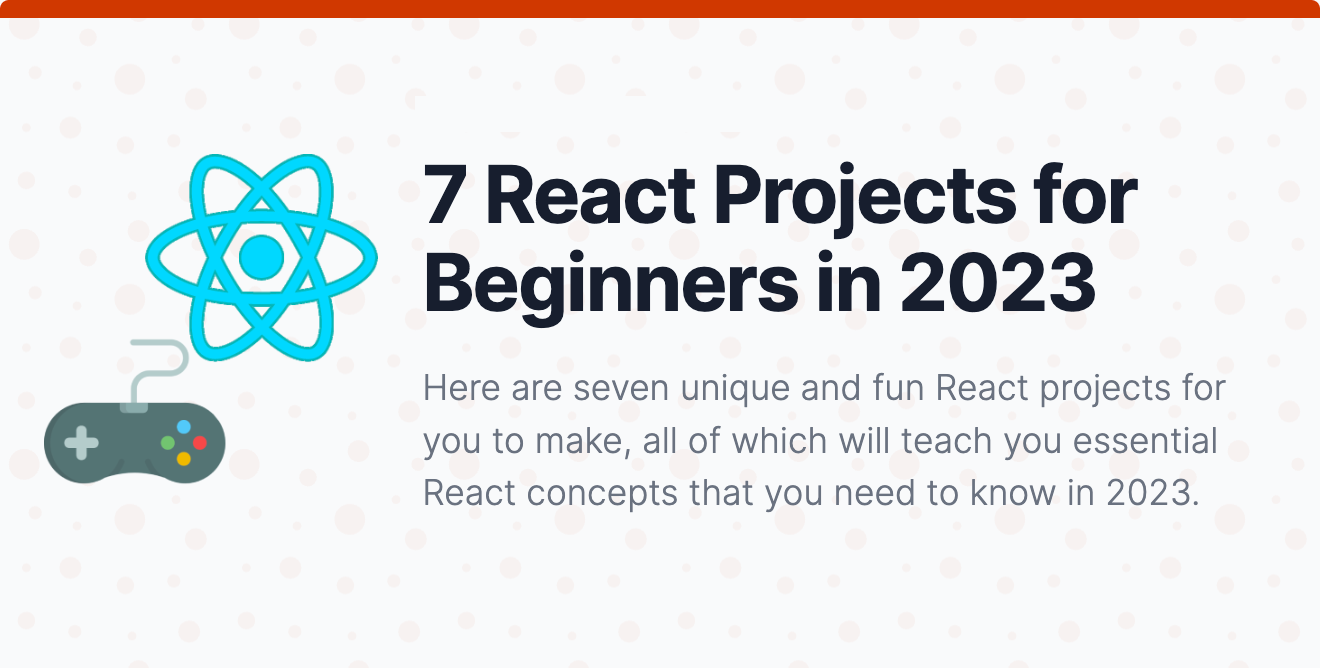 7 React Projects for Beginners in 2023

Here are seven unique and fun React projects for you to make, all of which will teach you essential React concepts that you need to know in 2023.